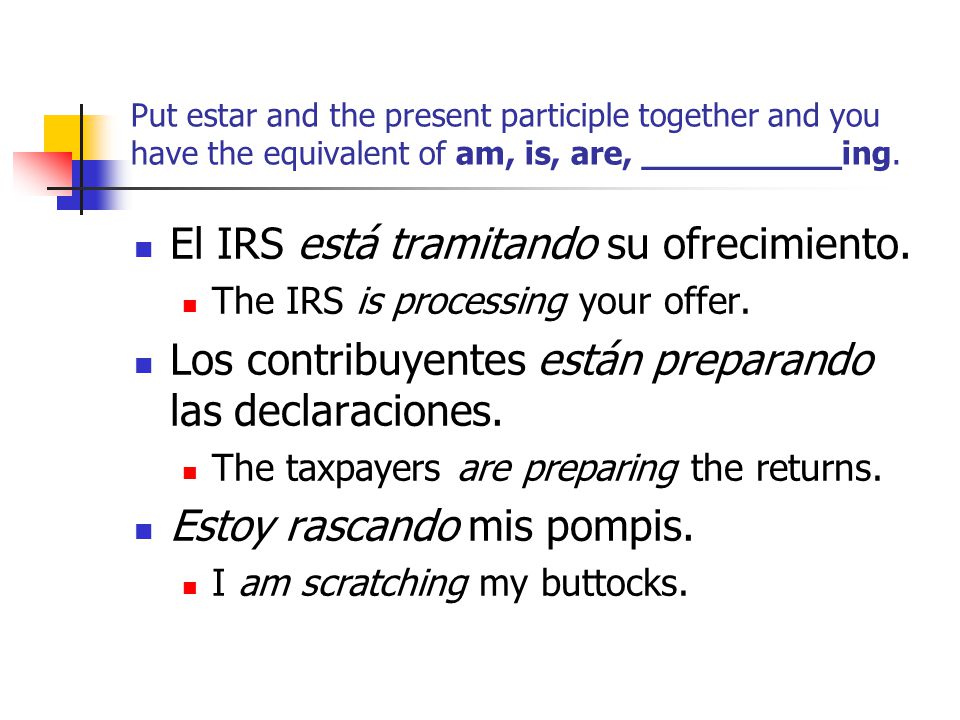 Put estar and the present participle together and you have the equivalent of am, is, are, __________ing.

El IRS está tramitando su ofrecimiento.

The IRS is processing your offer.

Los contribuyentes están preparando las declaraciones.

The taxpayers are preparing the returns.

Estoy rascando mis pompis.

I am scratching my buttocks.